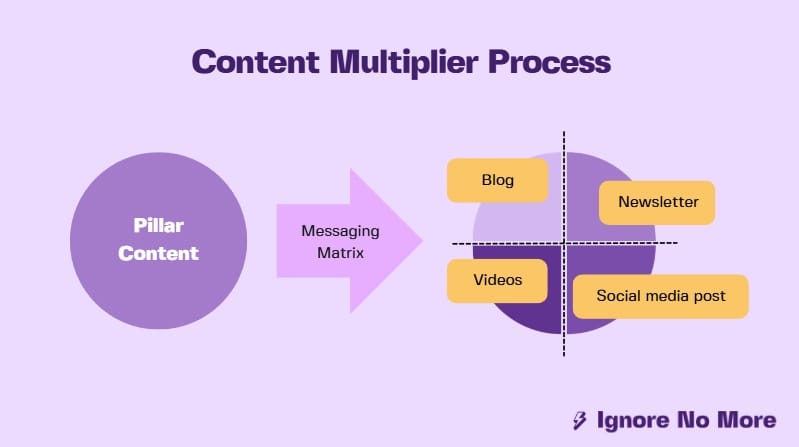 Content Multiplier Process

Pillar Content

Messaging Matrix

Blog

Newsletter

Videos

Social media post

Ignore No More